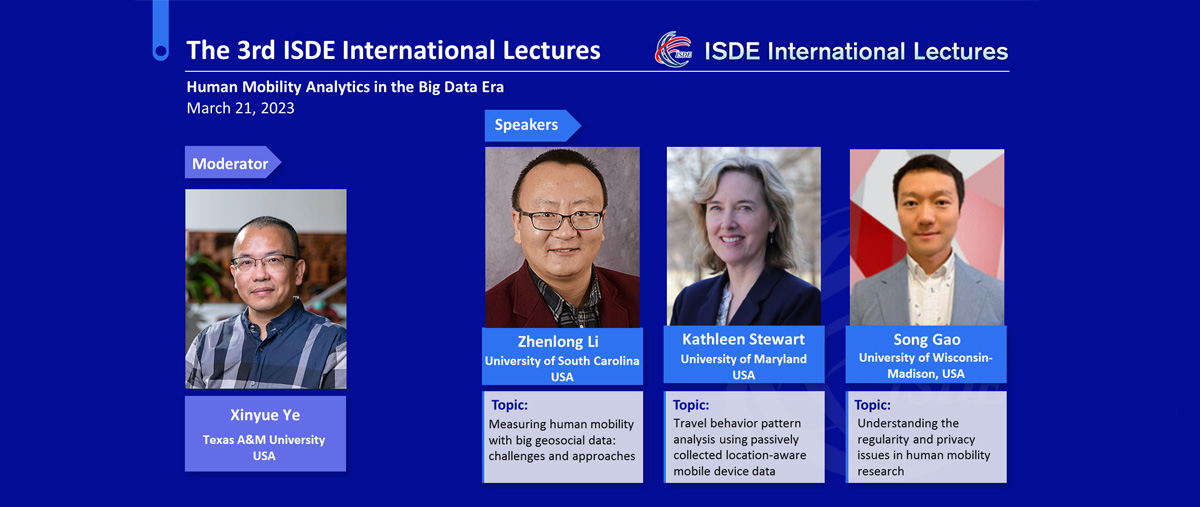 The 3rd ISDE International Lectures

ISDE International Lectures

Human Mobility Analytics in the Big Data Era
March 21, 2023

Moderator

Xinyue Ye
Texas A&M University
USA

Speakers

Zhenlong Li
University of South Carolina
USA

Topic:
Measuring human mobility with big geosocial data: challenges and approaches

Kathleen Stewart
University of Maryland
USA

Topic:
Travel behavior pattern analysis using passively collected location-aware mobile device data

Song Gao
University of Wisconsin-Madison, USA

Topic:
Understanding the regularity and privacy issues in human mobility research